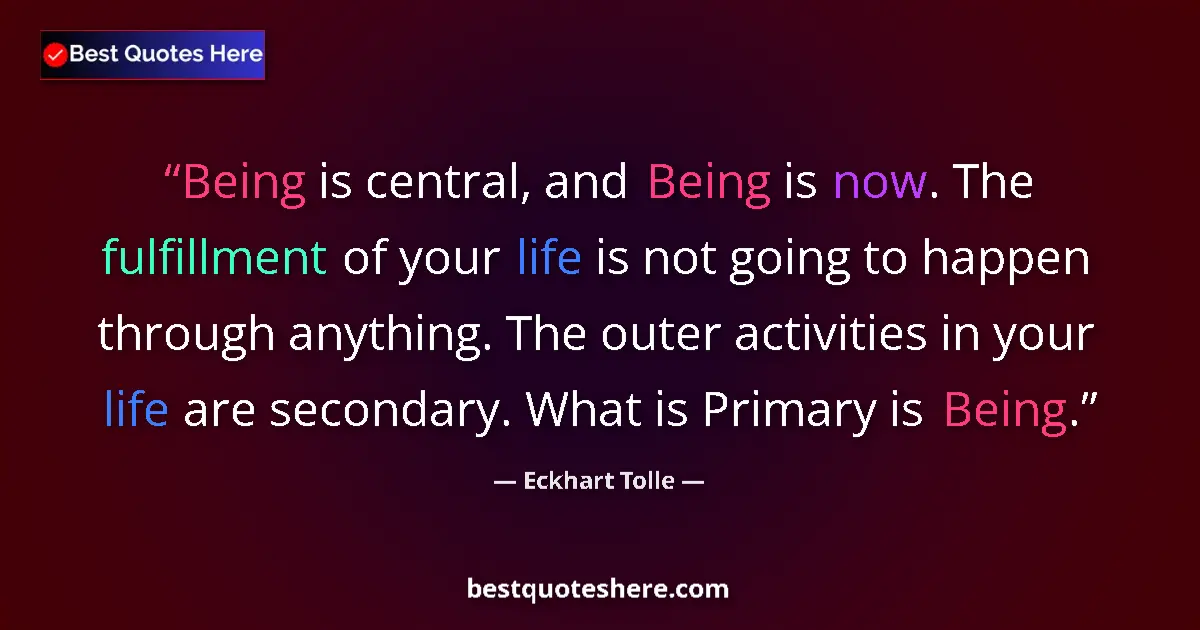 Best Quotes Here

“Being is central, and Being is now. The fulfillment of your life is not going to happen through anything. The outer activities in your life are secondary. What is Primary is Being.”

— Eckhart Tolle —

bestquoteshere.com